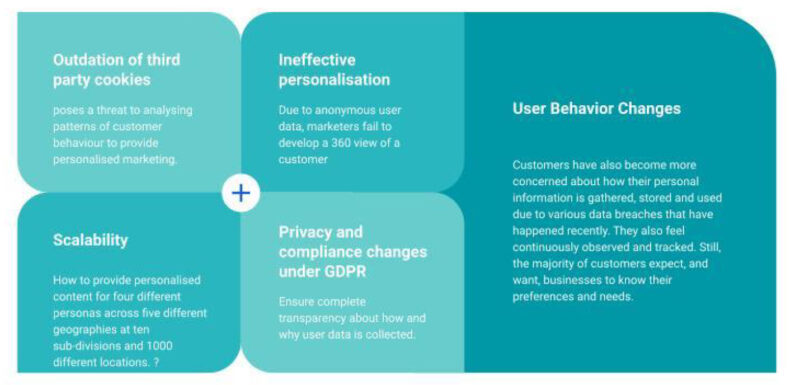 Outdation of third party cookies

poses a threat to analysing patterns of customer behaviour to provide personalised marketing.

Ineffective personalisation

Due to anonymous user data, marketers fail to develop a 360 view of a customer

+

Scalability

How to provide personalised content for four different personas across five different geographies at ten sub-divisions and 1000 different locations. ?

Privacy and compliance changes under GDPR

Ensure complete transparency about how and why user data is collected.

User Behavior Changes

Customers have also become more concerned about how their personal information is gathered, stored and used due to various data breaches that have happened recently. They also feel continuously observed and tracked. Still, the majority of customers expect, and want, businesses to know their preferences and needs.